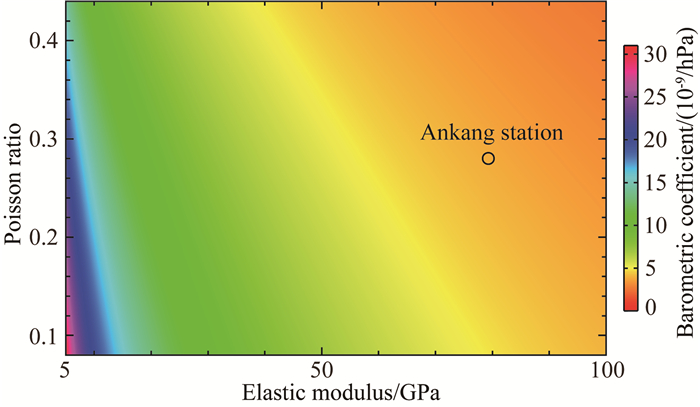 0.4
0.3
0.2
0.1
Poisson ratio
Ankang station
5
50
100
Elastic modulus/GPa
30
25
20
15
10
5
0
Barometric coefficient/($10^{-9}$/hPa)